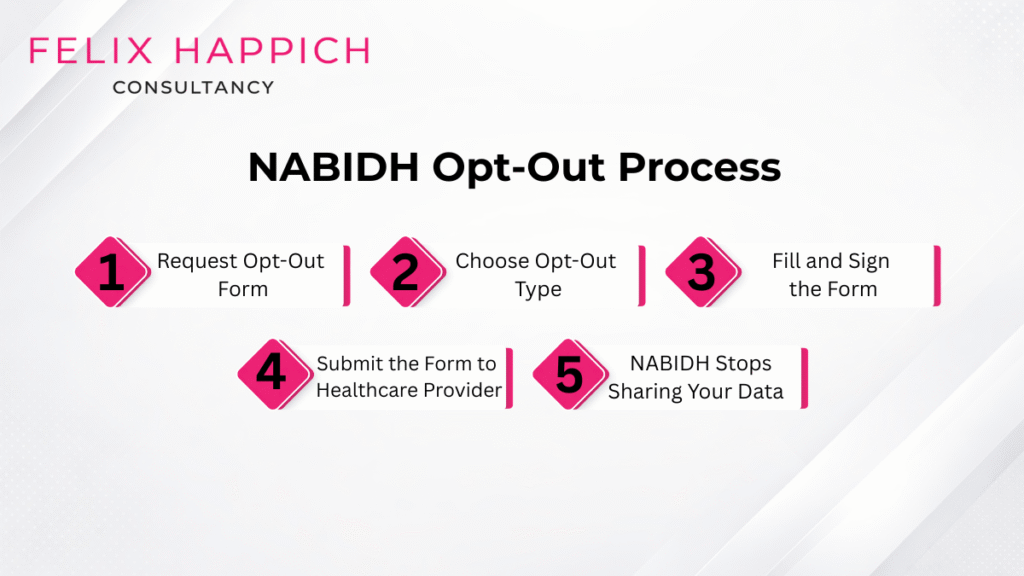 FELIX HAPPICH
CONSULTANCY

NABIDH Opt-Out Process

1 Request Opt-Out Form

2 Choose Opt-Out Type

3 Fill and Sign the Form

4 Submit the Form to Healthcare Provider

5 NABIDH Stops Sharing Your Data